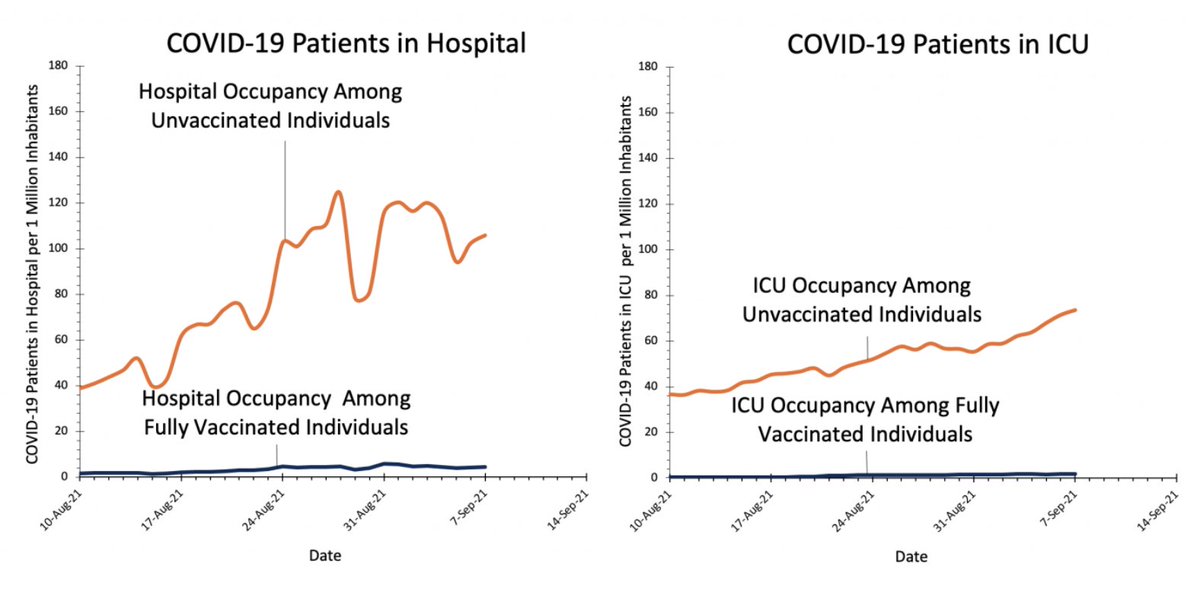 COVID-19 Patients in Hospital

COVID-19 Patients in Hospital per 1 Million Inhabitants

180
160
140
120
100
80
60
40
20
0

Hospital Occupancy Among Unvaccinated Individuals

Hospital Occupancy Among Fully Vaccinated Individuals

10-Aug-21
17-Aug-21
24-Aug-21
31-Aug-21
7-Sep-21
14-Sep-21

Date

COVID-19 Patients in ICU

COVID-19 Patients in ICU per 1 Million Inhabitants

180
160
140
120
100
80
60
40
20
0

ICU Occupancy Among Unvaccinated Individuals

ICU Occupancy Among Fully Vaccinated Individuals

10-Aug-21
17-Aug-21
24-Aug-21
31-Aug-21
7-Sep-21
14-Sep-21

Date